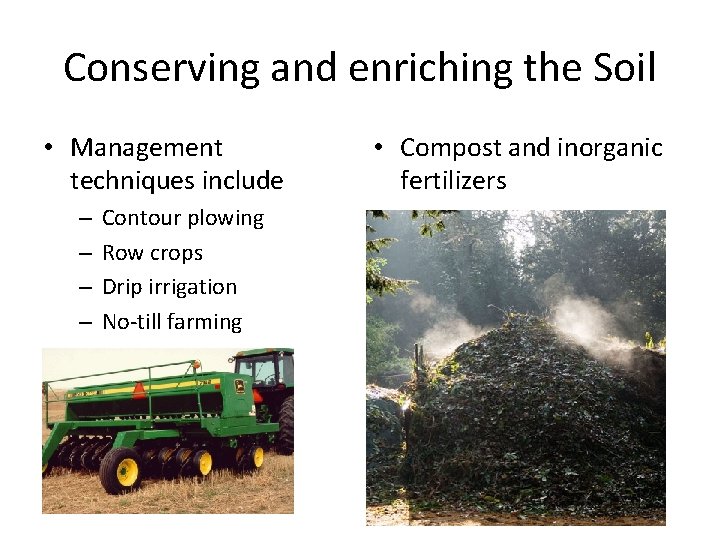 Conserving and enriching the Soil

• Management techniques include
– Contour plowing
– Row crops
– Drip irrigation
– No-till farming

• Compost and inorganic fertilizers